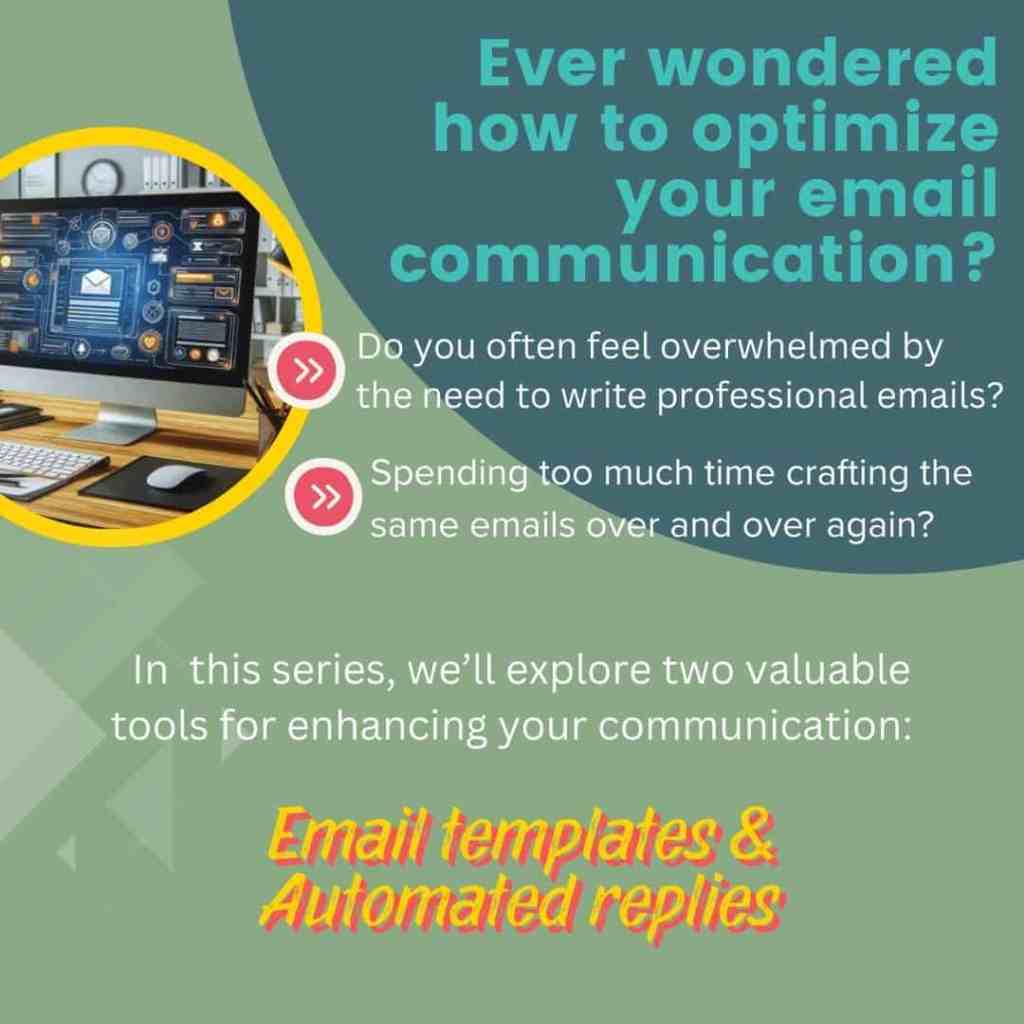 Ever wondered how to optimize your email communication?

Do you often feel overwhelmed by the need to write professional emails?

Spending too much time crafting the same emails over and over again?

In this series, we'll explore two valuable tools for enhancing your communication:

Email templates & Automated replies